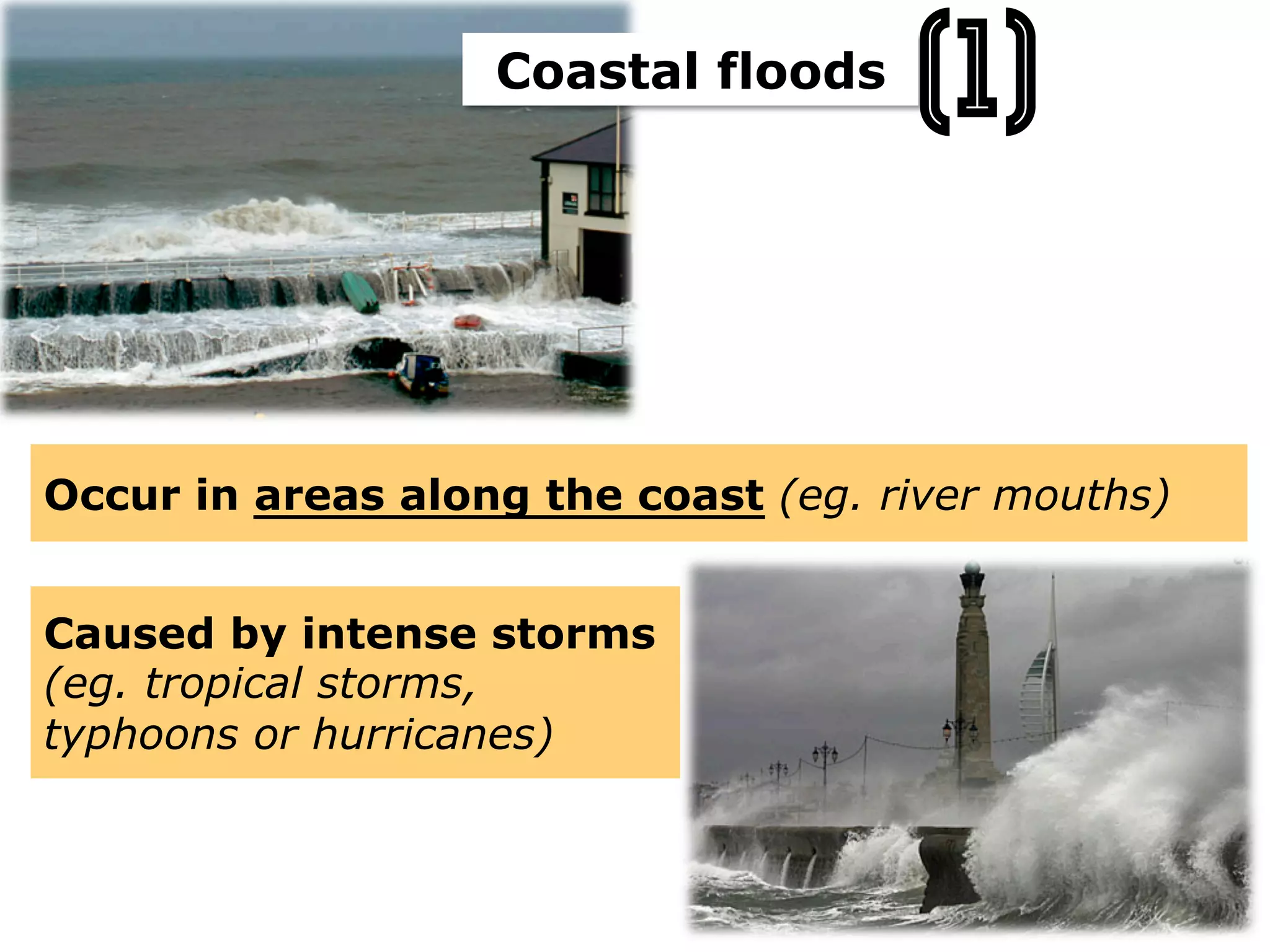 Coastal floods (1)

Occur in areas along the coast (eg. river mouths)

Caused by intense storms (eg. tropical storms, typhoons or hurricanes)